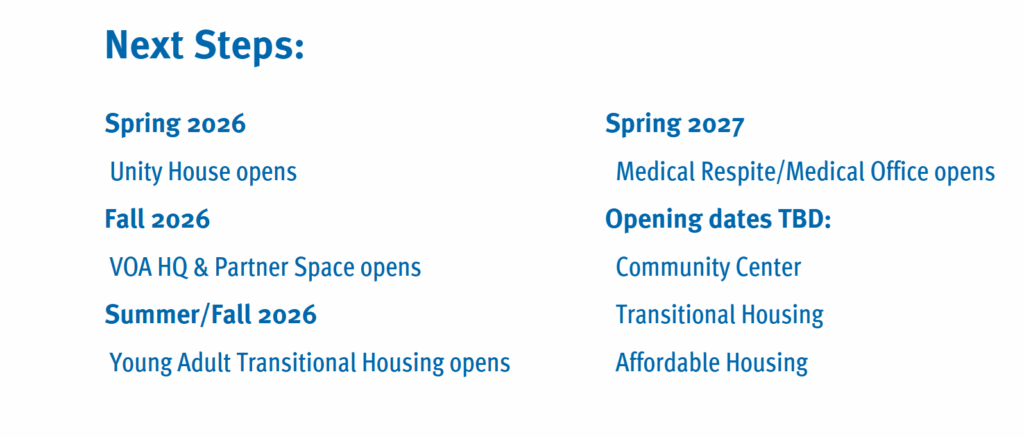 Next Steps:

Spring 2026

Unity House opens

Fall 2026

VOA HQ & Partner Space opens

Summer/Fall 2026

Young Adult Transitional Housing opens

Spring 2027

Medical Respite/Medical Office opens

Opening dates TBD:

Community Center

Transitional Housing

Affordable Housing